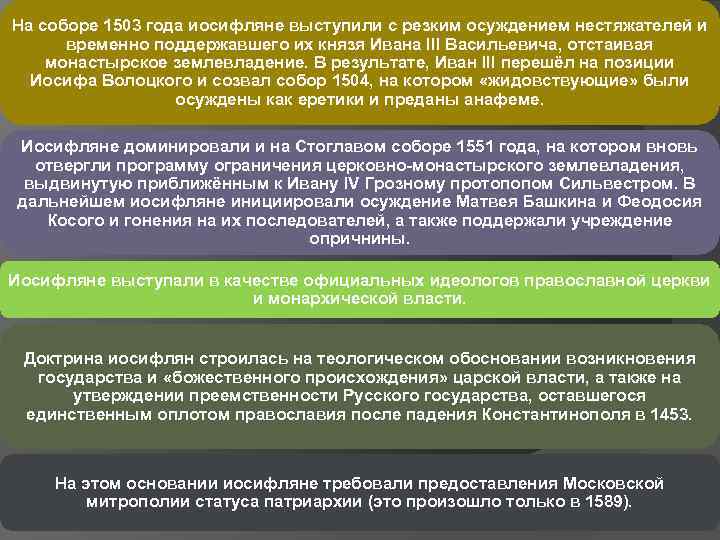 На соборе 1503 года иосифляне выступили с резким осуждением нестяжателей и временно поддержавшего их князя Ивана III Васильевича, отстаивая монастырское землевладение. В результате, Иван III перешёл на позиции Иосифа Волоцкого и созвал собор 1504, на котором «жидовствующие» были осуждены как еретики и преданы анафеме.

Иосифляне доминировали и на Стоглавом соборе 1551 года, на котором вновь отвергли программу ограничения церковно-монастырского землевладения, выдвинутую приближённым к Ивану IV Грозному протопопом Сильвестром. В дальнейшем иосифляне инициировали осуждение Матвея Башкина и Феодосия Косого и гонения на их последователей, а также поддержали учреждение опричнины.

Иосифляне выступали в качестве официальных идеологов православной церкви и монархической власти.

Доктрина иосифлян строилась на теологическом обосновании возникновения государства и «божественного происхождения» царской власти, а также на утверждении преемственности Русского государства, оставшегося единственным оплотом православия после падения Константинополя в 1453.

На этом основании иосифляне требовали предоставления Московской митрополии статуса патриархии (это произошло только в 1589).